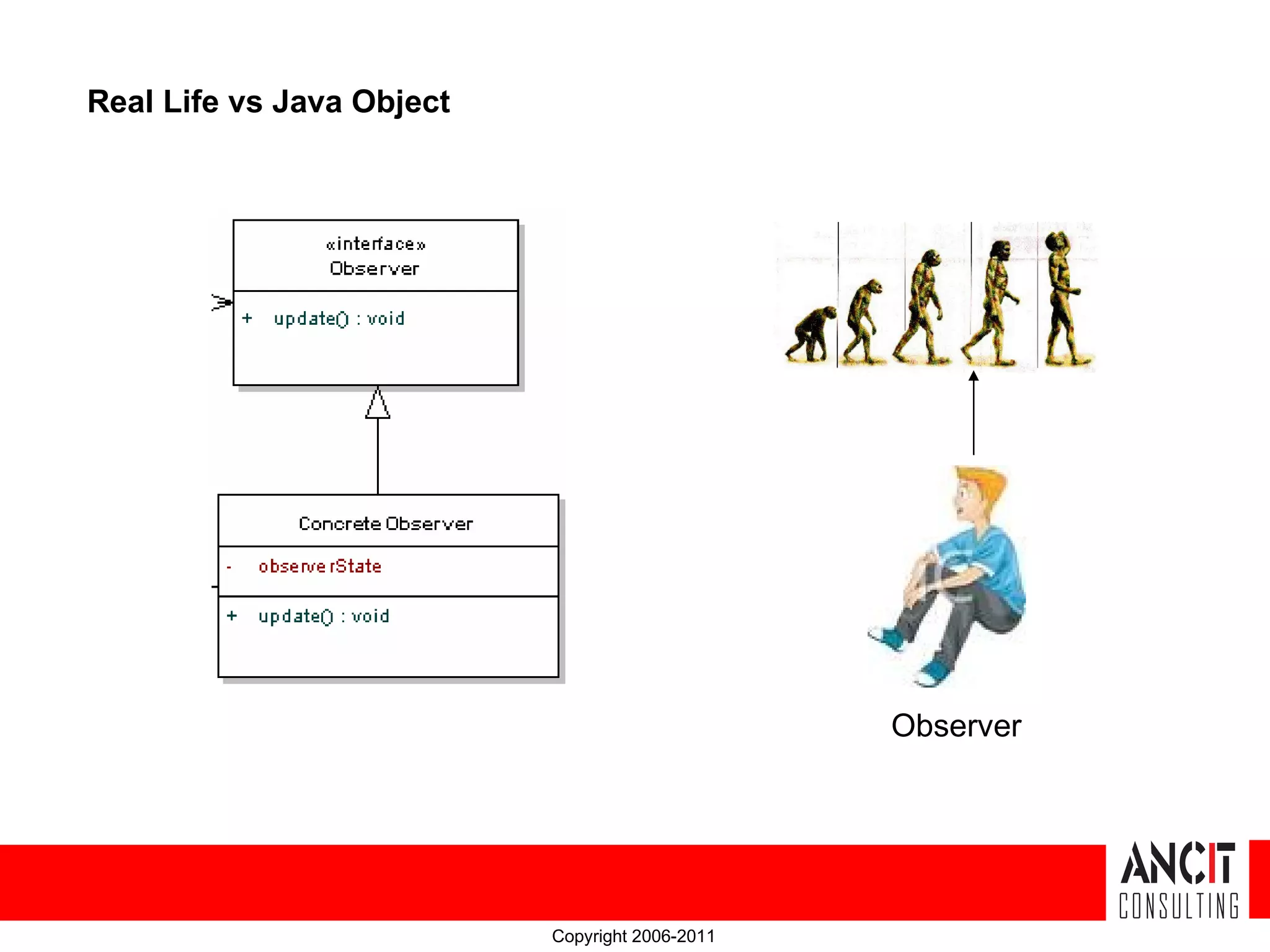 Real Life vs Java Object

«interface»
Observer

+ update() : void

Concrete Observer

- observerState

+ update() : void

Observer

ANCIT
CONSULTING

Copyright 2006-2011